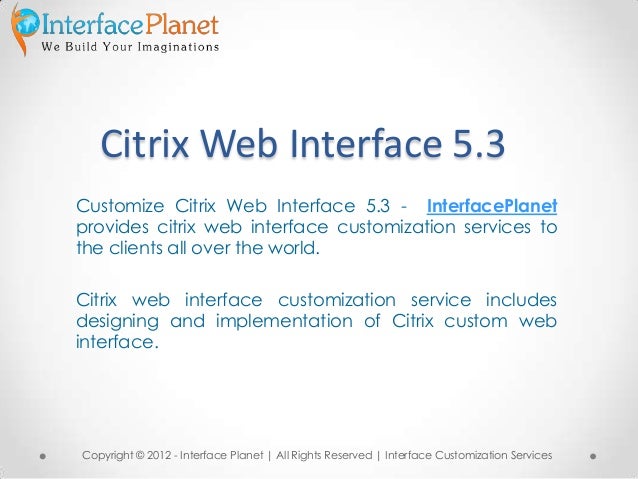 InterfacePlanet
We Build Your Imaginations

Citrix Web Interface 5.3

Customize Citrix Web Interface 5.3 - InterfacePlanet provides citrix web interface customization services to the clients all over the world.

Citrix web interface customization service includes designing and implementation of Citrix custom web interface.

Copyright © 2012 - Interface Planet | All Rights Reserved | Interface Customization Services